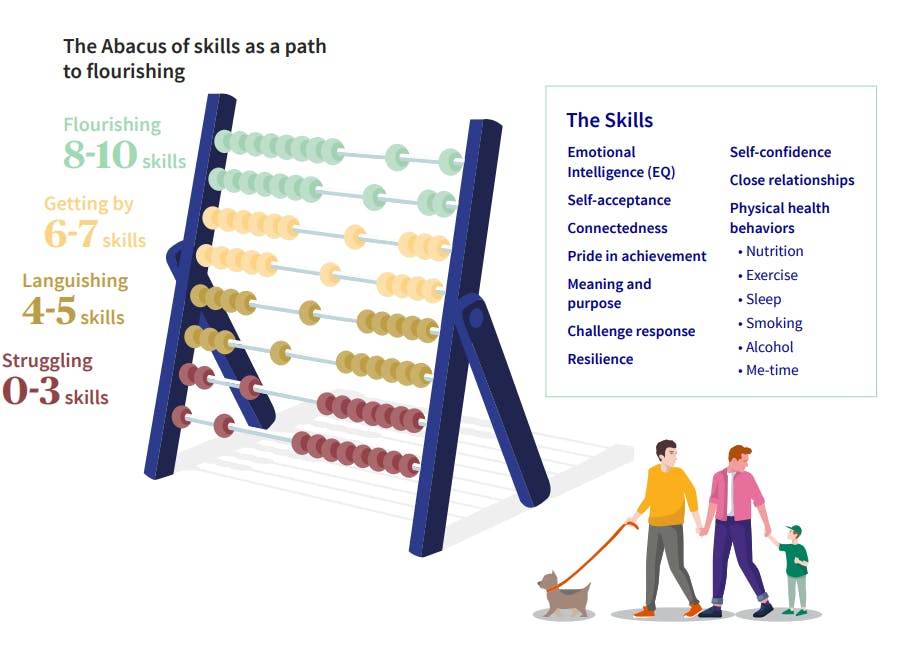 The Abacus of skills as a path to flourishing

Flourishing
8-10 skills

Getting by
6-7 skills

Languishing
4-5 skills

Struggling
0-3 skills

The Skills

Emotional Intelligence (EQ)

Self-acceptance

Connectedness

Pride in achievement

Meaning and purpose

Challenge response

Resilience

Self-confidence

Close relationships

Physical health behaviors
• Nutrition
• Exercise
• Sleep
• Smoking
• Alcohol
• Me-time